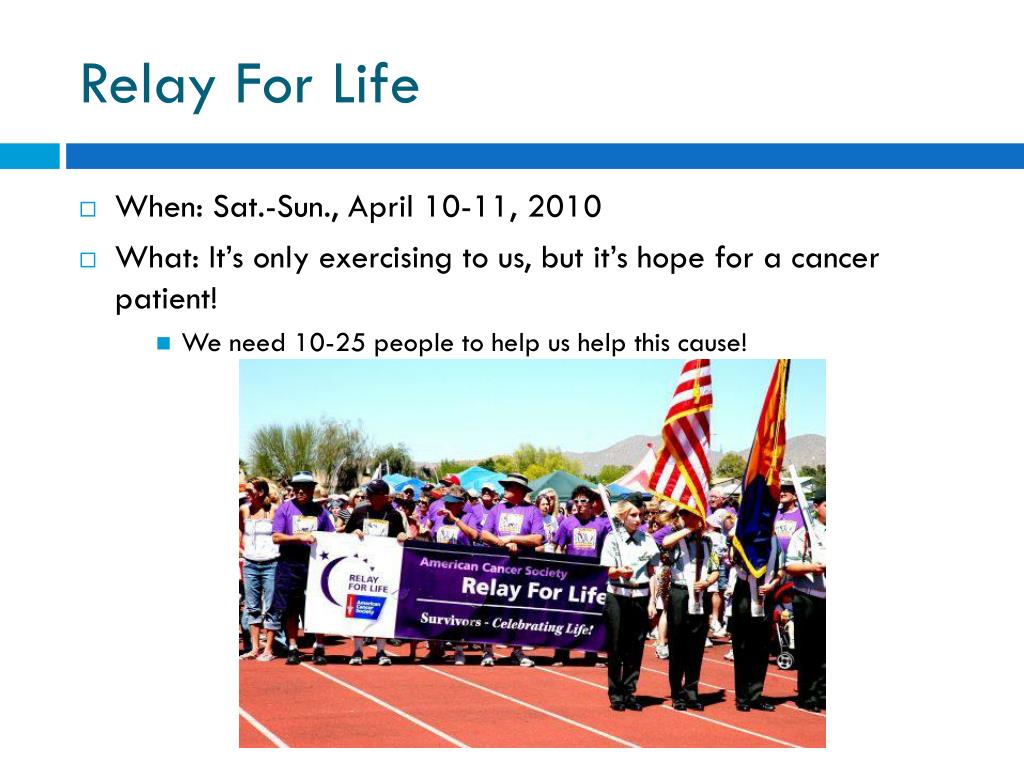 Relay For Life

When: Sat.-Sun., April 10-11, 2010

What: It's only exercising to us, but it's hope for a cancer patient!

We need 10-25 people to help us help this cause!

RELAY FOR LIFE

American Cancer Society

American Cancer Society
Relay For Life
Survivors - Celebrating Life!